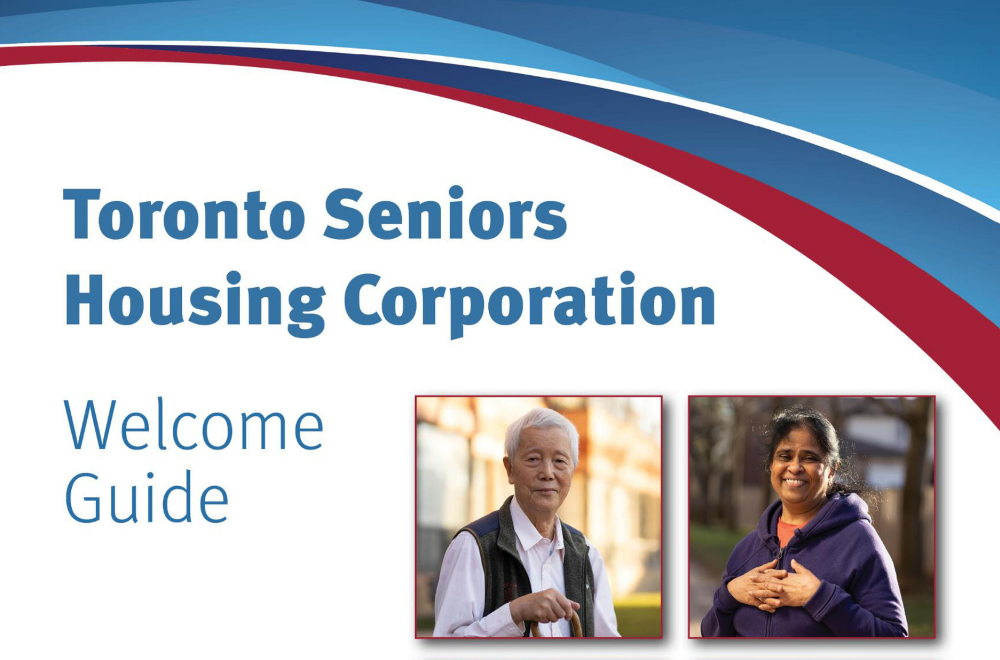 Toronto Seniors Housing Corporation

Welcome Guide